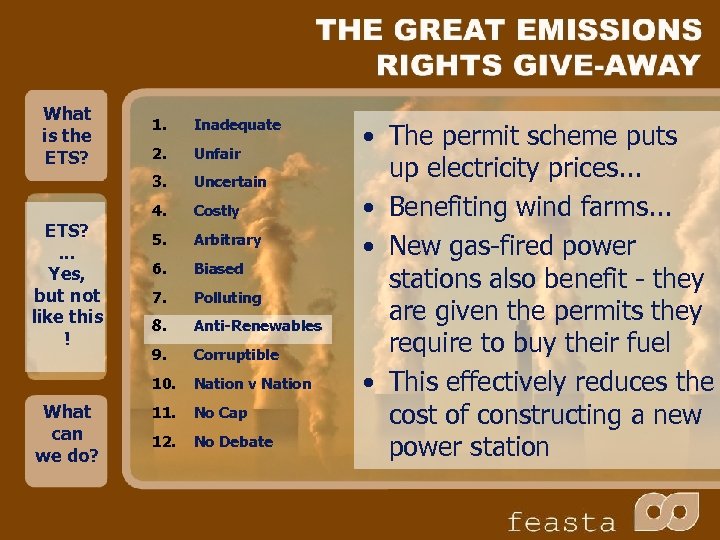 THE GREAT EMISSIONS RIGHTS GIVE-AWAY

What is the ETS?

ETS? ... Yes, but not like this !

What can we do?

1. Inadequate
2. Unfair
3. Uncertain
4. Costly
5. Arbitrary
6. Biased
7. Polluting
8. Anti-Renewables
9. Corruptible
10. Nation v Nation
11. No Cap
12. No Debate

• The permit scheme puts up electricity prices...
• Benefiting wind farms...
• New gas-fired power stations also benefit - they are given the permits they require to buy their fuel
• This effectively reduces the cost of constructing a new power station

feasta